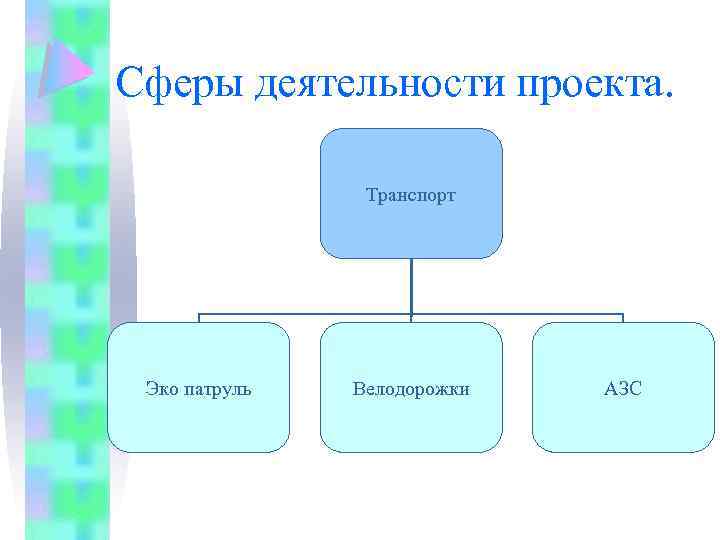 Сферы деятельности проекта.

Транспорт

Эко патруль

Велодорожки

АЗС